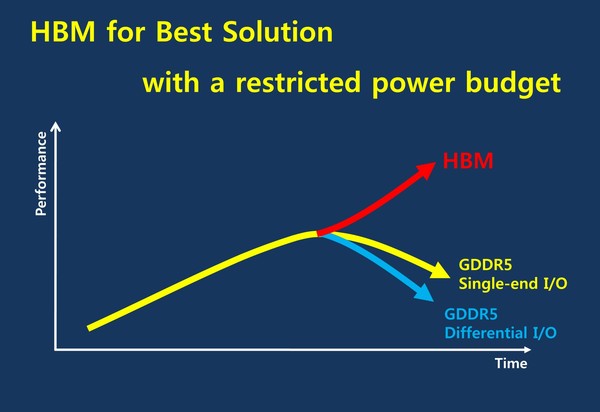 HBM for Best Solution

with a restricted power budget

Performance

HBM

GDDR5
Single-end I/O

GDDR5
Differential I/O

Time